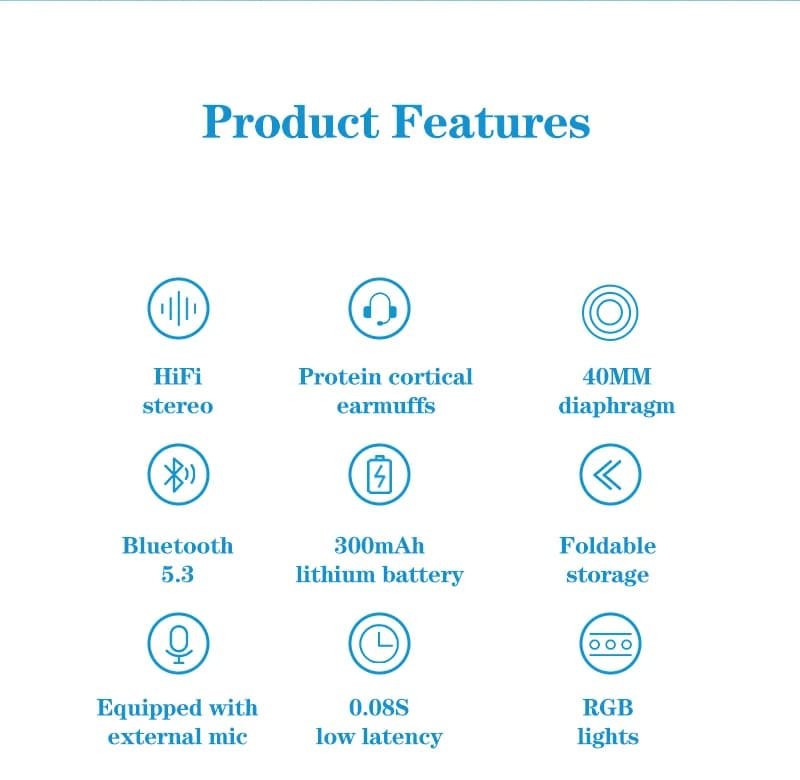 Product Features

HiFi stereo

Protein cortical earmuffs

40MM diaphragm

Bluetooth 5.3

300mAh lithium battery

Foldable storage

Equipped with external mic

0.08S low latency

RGB lights